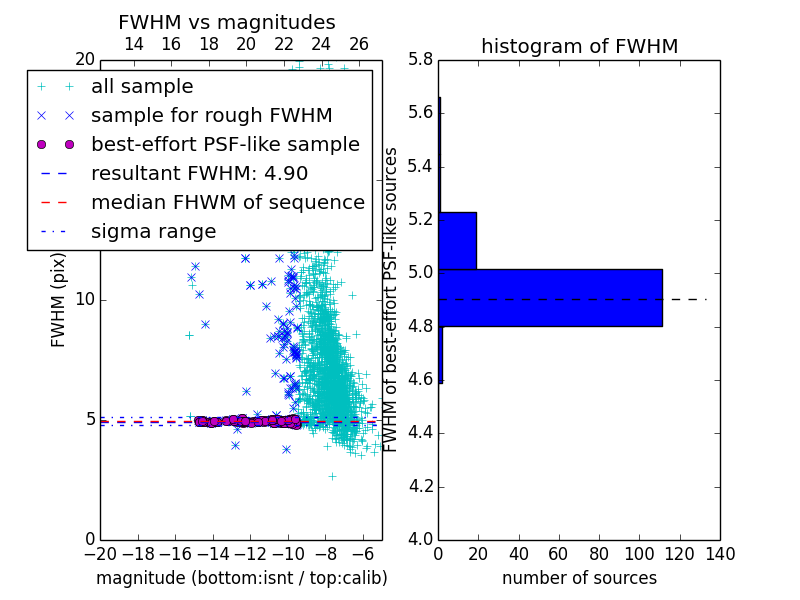 FWHM vs magnitudes

14 16 18 20 22 24 26

20

all sample
sample for rough FWHM
best-effort PSF-like sample
resultant FWHM: 4.90
median FHWM of sequence
sigma range

FWHM (pix)

10

5

0

−20 −18 −16 −14 −12 −10 −8 −6

magnitude (bottom:isnt / top:calib)

histogram of FWHM

5.8
5.6
5.4
5.2
5.0
4.8
4.6
4.4
4.2
4.0

FWHM of best-effort PSF-like sources

0 20 40 60 80 100 120 140

number of sources